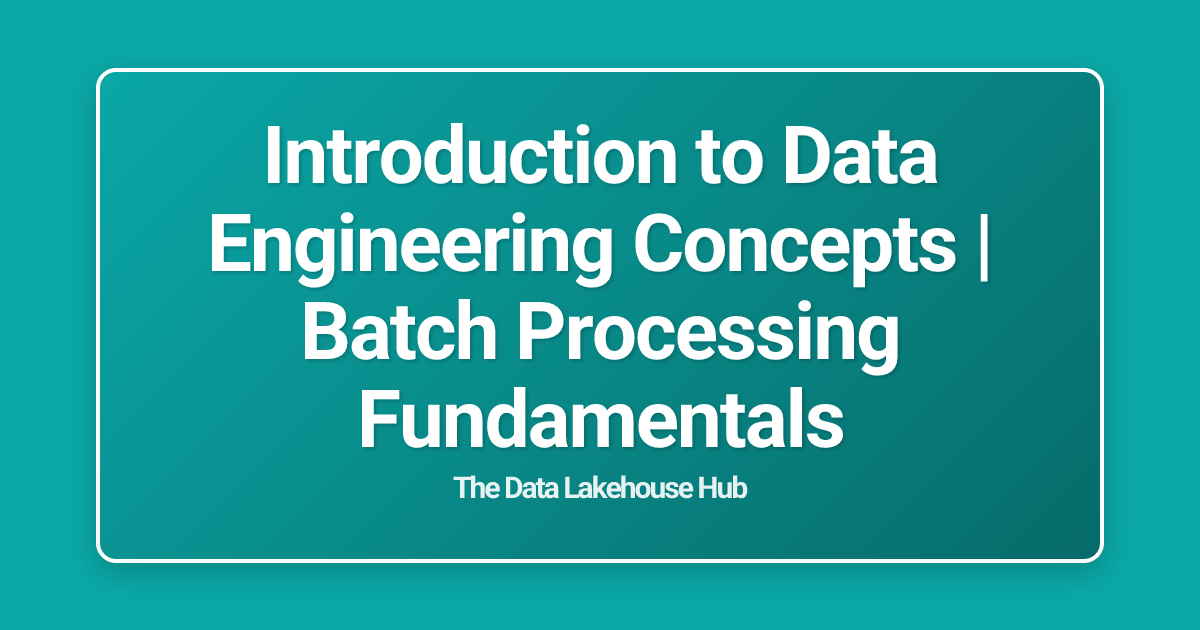 Introduction to Data Engineering Concepts | Batch Processing Fundamentals

The Data Lakehouse Hub